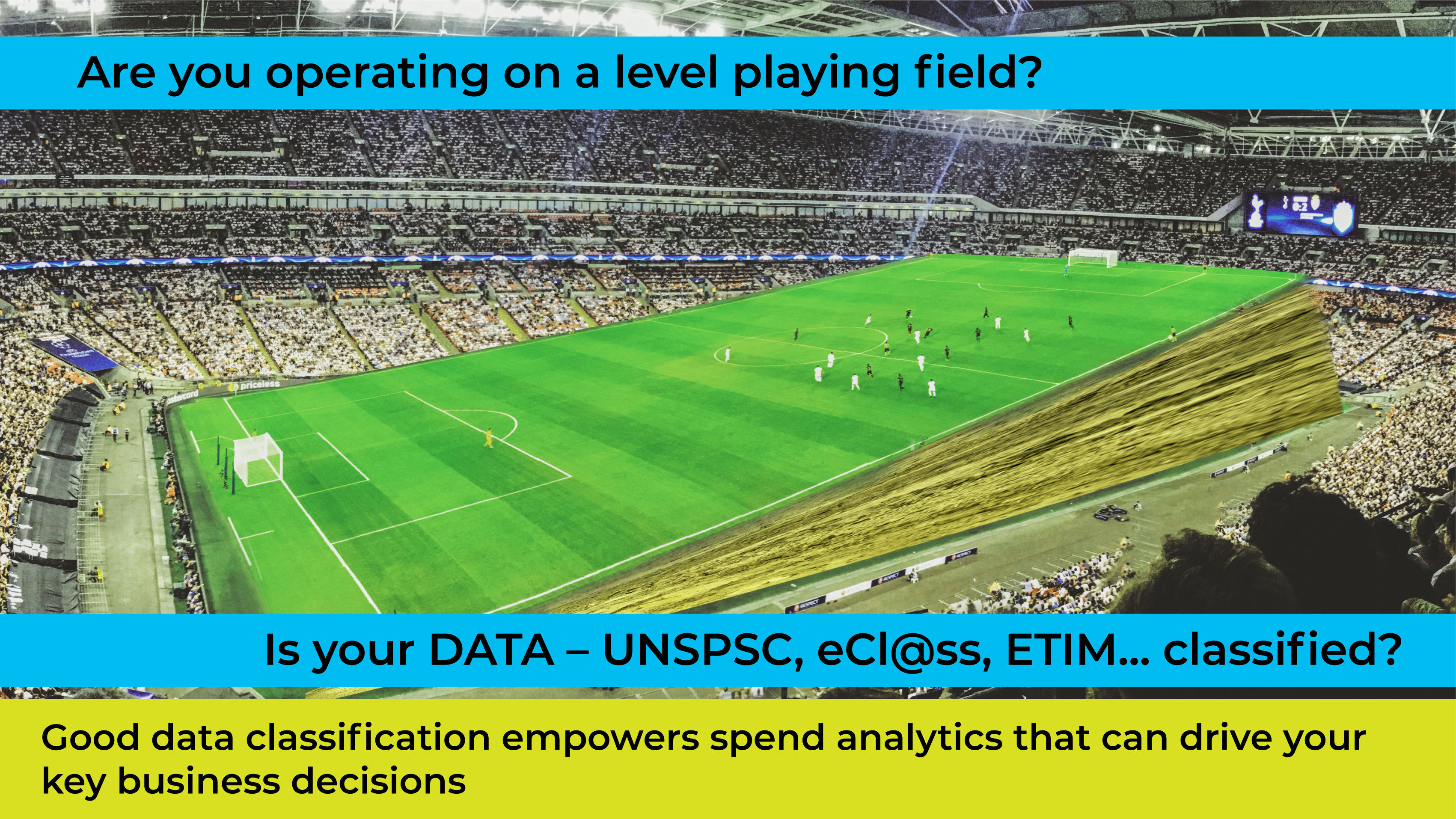 Are you operating on a level playing field?

priceless

Is your DATA – UNSPSC, eCl@ss, ETIM... classified?

Good data classification empowers spend analytics that can drive your key business decisions